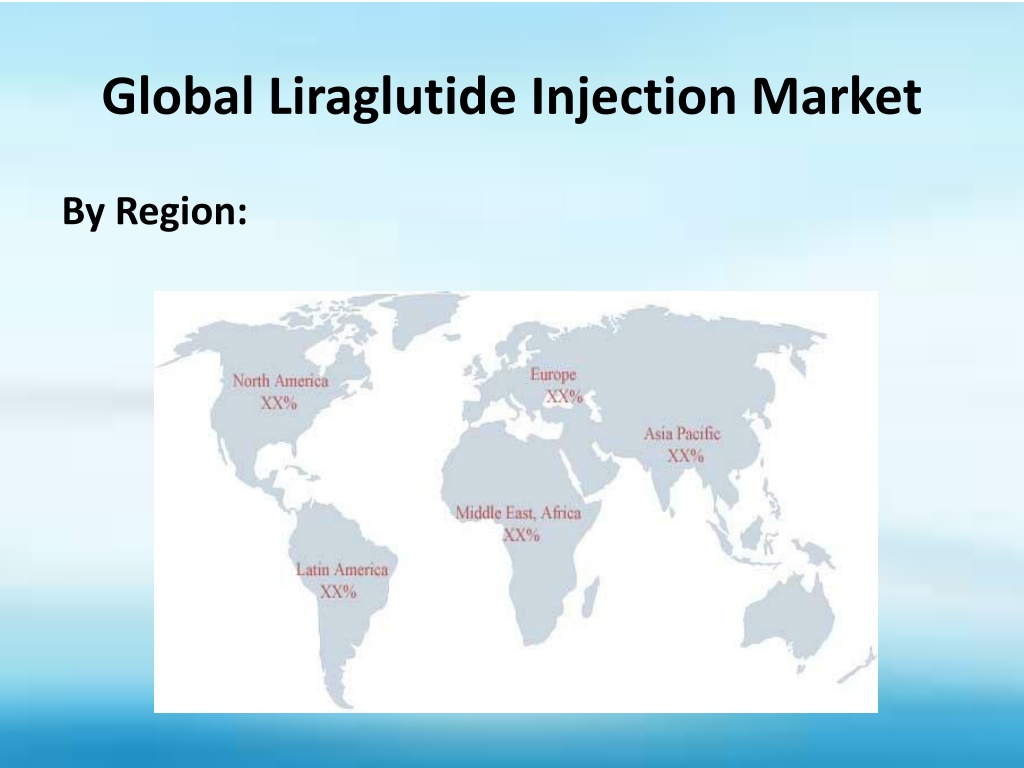 Global Liraglutide Injection Market

By Region:

North America
XX%

Europe
XX%

Asia Pacific
XX%

Middle East, Africa
XX%

Latin America
XX%